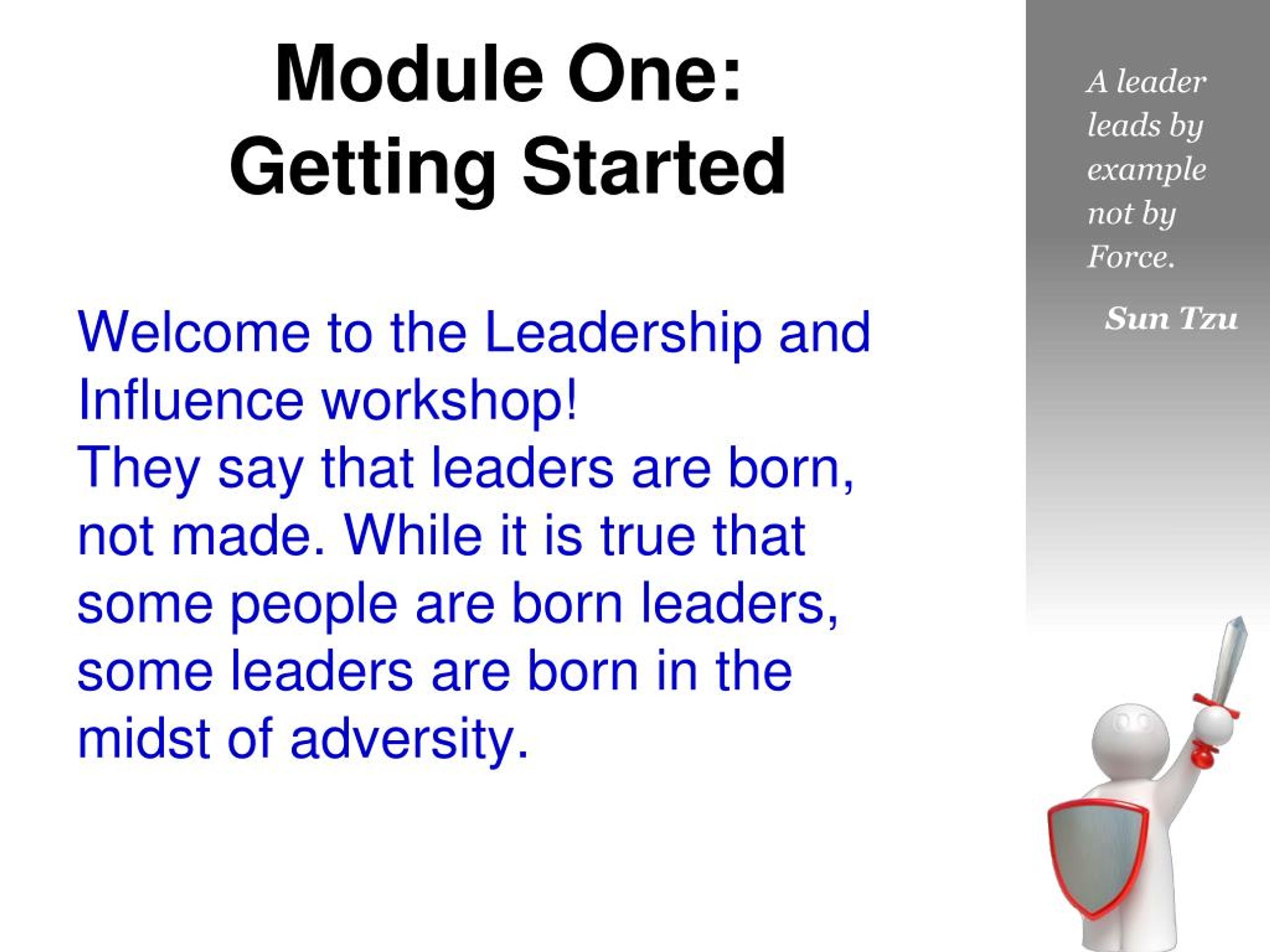 Module One:
Getting Started

Welcome to the Leadership and Influence workshop!
They say that leaders are born, not made. While it is true that some people are born leaders, some leaders are born in the midst of adversity.

A leader leads by example not by Force.

Sun Tzu